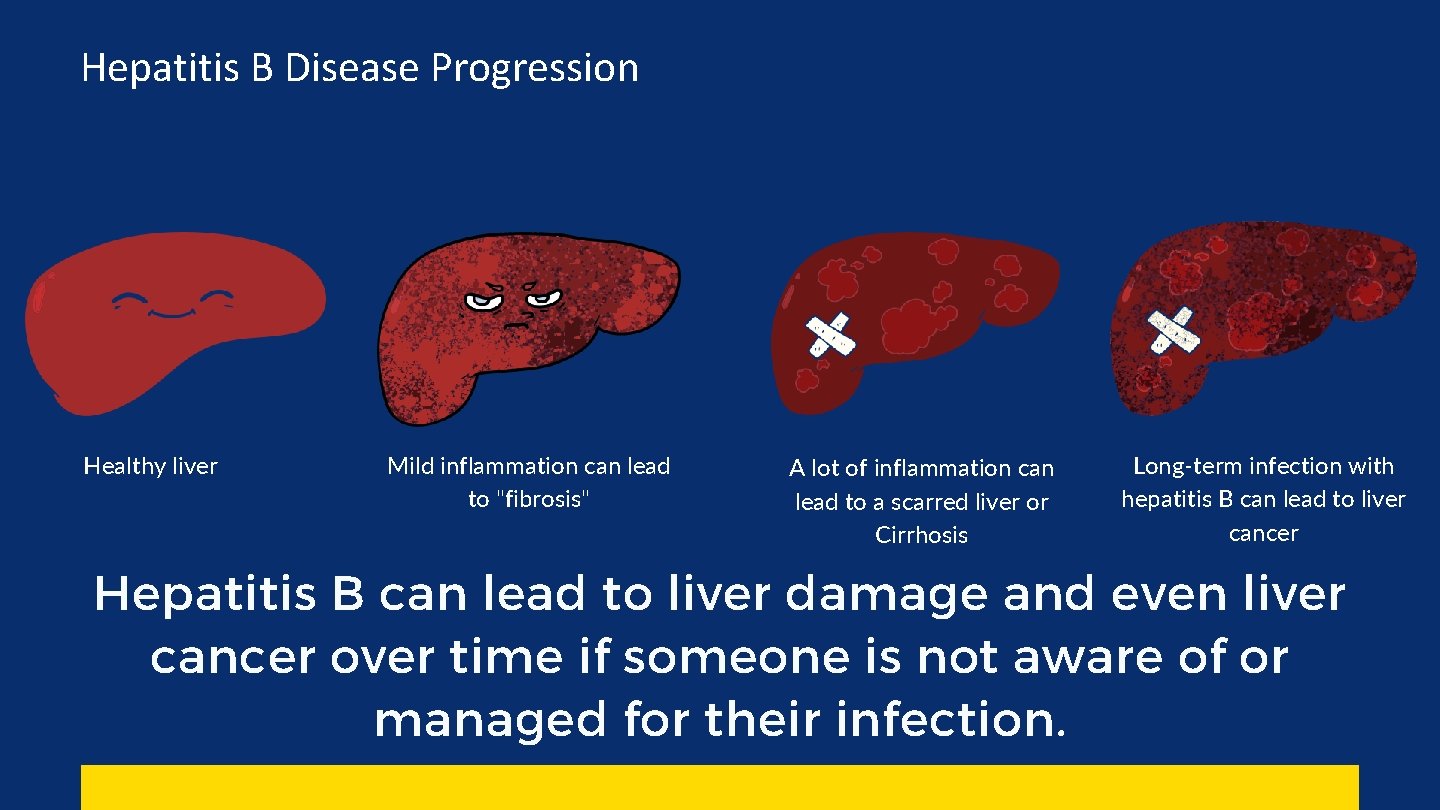 Hepatitis B Disease Progression

Healthy liver

Mild inflammation can lead to "fibrosis"

A lot of inflammation can lead to a scarred liver or Cirrhosis

Long-term infection with hepatitis B can lead to liver cancer

Hepatitis B can lead to liver damage and even liver cancer over time if someone is not aware of or managed for their infection.